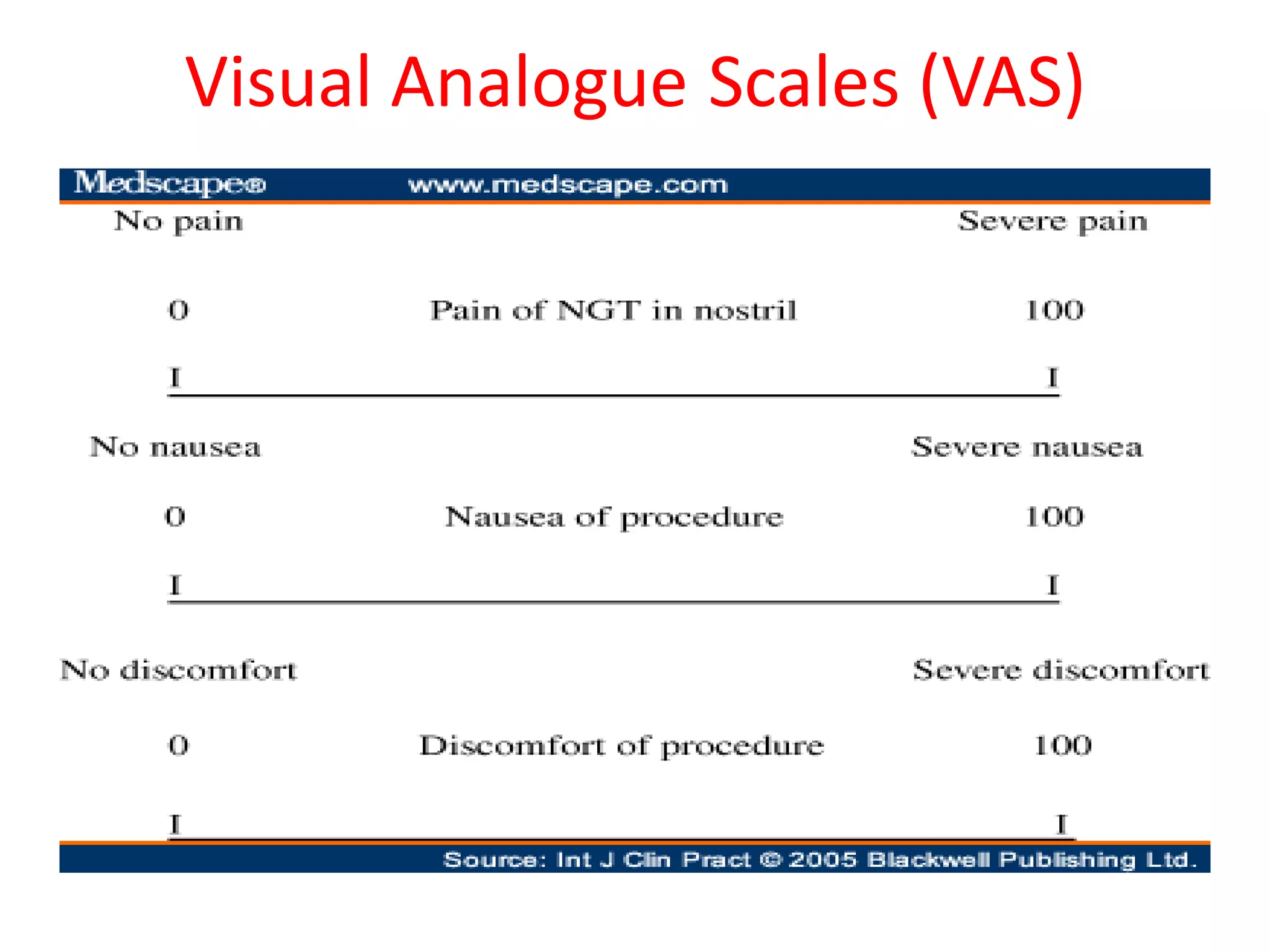 Visual Analogue Scales (VAS)

Medscape® www.medscape.com

No pain Severe pain

0 Pain of NGT in nostril 100

I I

No nausea Severe nausea

0 Nausea of procedure 100

I I

No discomfort Severe discomfort

0 Discomfort of procedure 100

I I

Source: Int J Clin Pract © 2005 Blackwell Publishing Ltd.